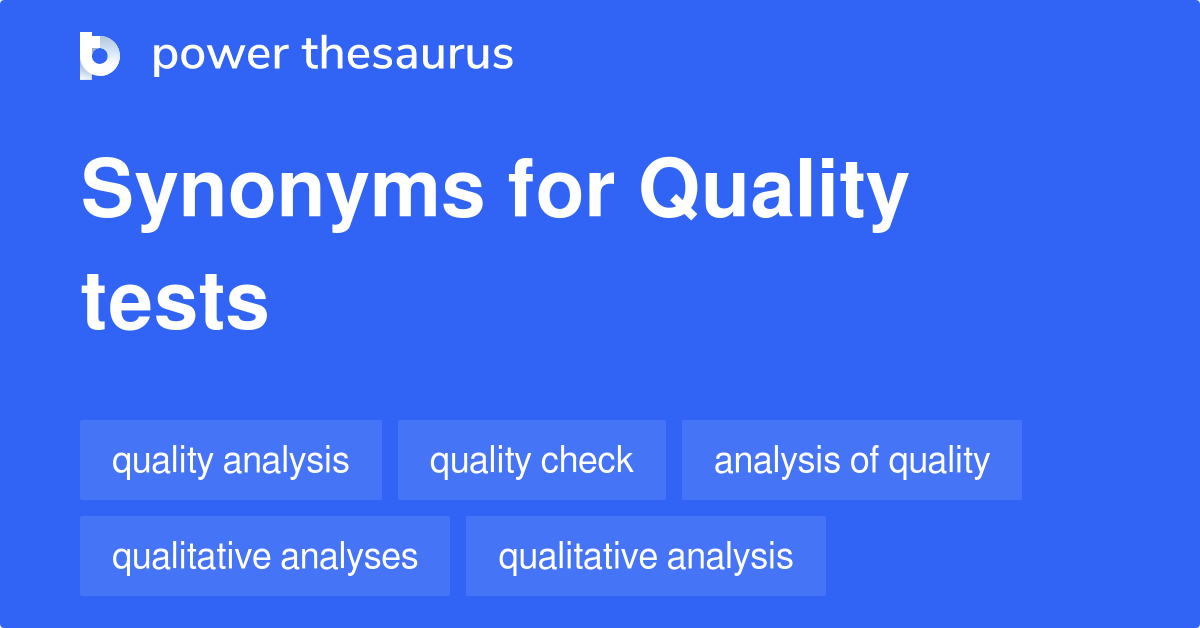 power thesaurus

Synonyms for Quality tests

quality analysis
quality check
analysis of quality
qualitative analyses
qualitative analysis